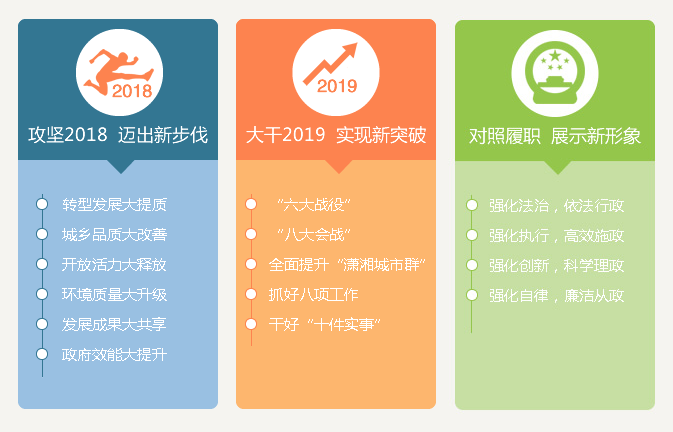 2018

攻坚2018 迈出新步伐

转型发展大提质

城乡品质大改善

开放活力大释放

环境质量大升级

发展成果大共享

政府效能大提升

2019

大干2019 实现新突破

“六大战役”

“八大会战”

全面提升“潇湘城市群”

抓好八项工作

干好“十件实事”

对照履职 展示新形象

强化法治，依法行政

强化执行，高效施政

强化创新，科学理政

强化自律，廉洁从政